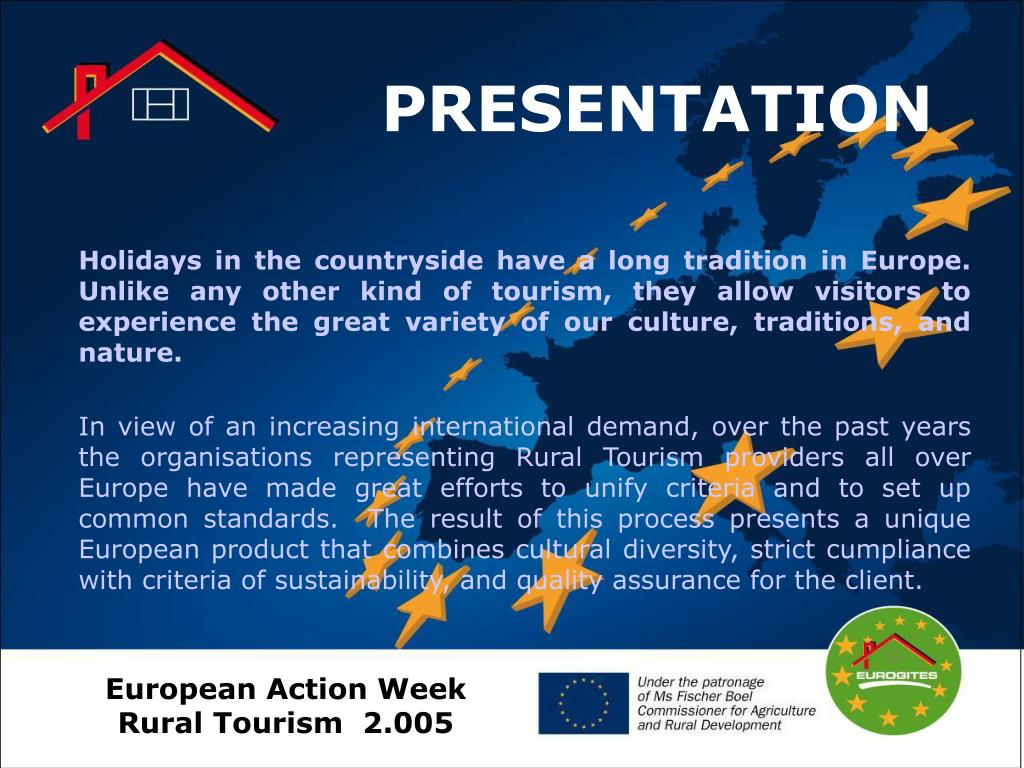 PRESENTATION

Holidays in the countryside have a long tradition in Europe. Unlike any other kind of tourism, they allow visitors to experience the great variety of our culture, traditions, and nature.

In view of an increasing international demand, over the past years the organisations representing Rural Tourism providers all over Europe have made great efforts to unify criteria and to set up common standards. The result of this process presents a unique European product that combines cultural diversity, strict cumpliance with criteria of sustainability, and quality assurance for the client.

European Action Week
Rural Tourism 2.005

Under the patronage
of Ms Fischer Boel
Commissioner for Agriculture
and Rural Development

EUROGITES